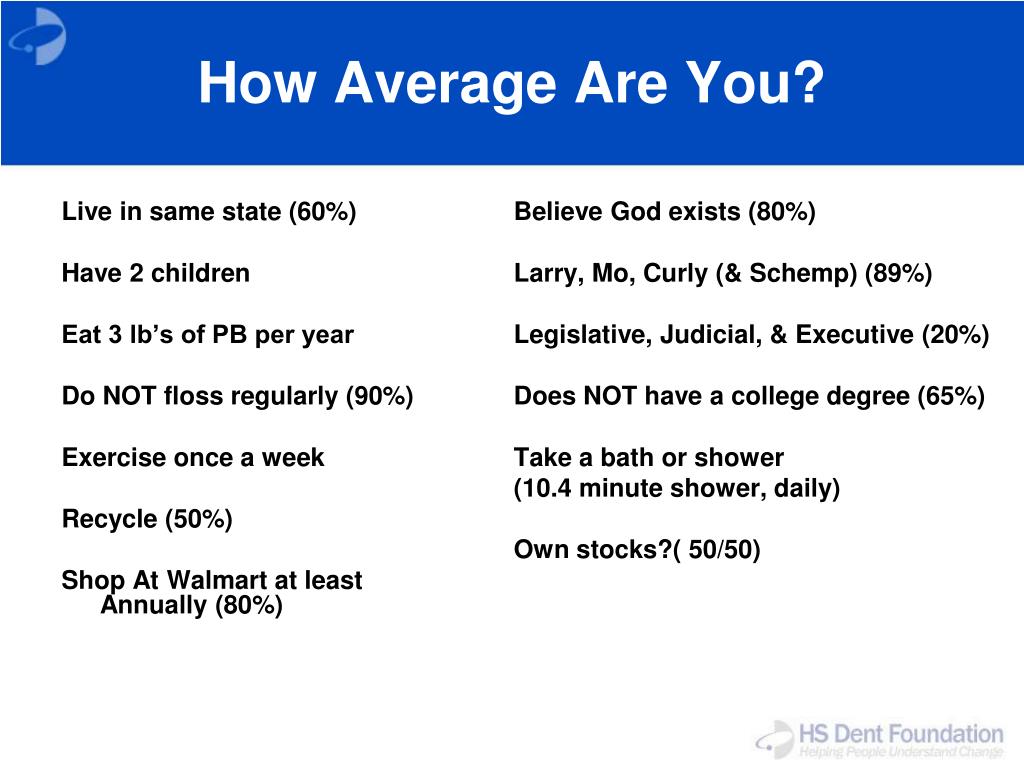 How Average Are You?

Live in same state (60%)

Have 2 children

Eat 3 lb’s of PB per year

Do NOT floss regularly (90%)

Exercise once a week

Recycle (50%)

Shop At Walmart at least Annually (80%)

Believe God exists (80%)

Larry, Mo, Curly (& Schemp) (89%)

Legislative, Judicial, & Executive (20%)

Does NOT have a college degree (65%)

Take a bath or shower
(10.4 minute shower, daily)

Own stocks?( 50/50)

HS Dent Foundation
Helping People Understand Change